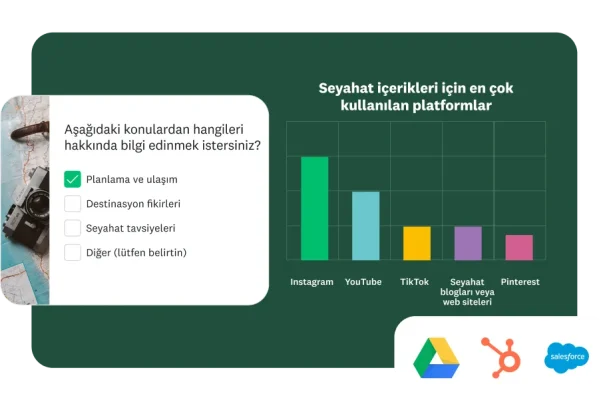 Aşağıdaki konulardan hangileri hakkında bilgi edinmek istersiniz?

Planlama ve ulaşım

Destinasyon fikirleri

Seyahat tavsiyeleri

Diğer (lütfen belirtin)

Seyahat içerikleri için en çok kullanılan platformlar

Instagram
YouTube
TikTok
Seyahat blogları veya web siteleri
Pinterest

salesforce